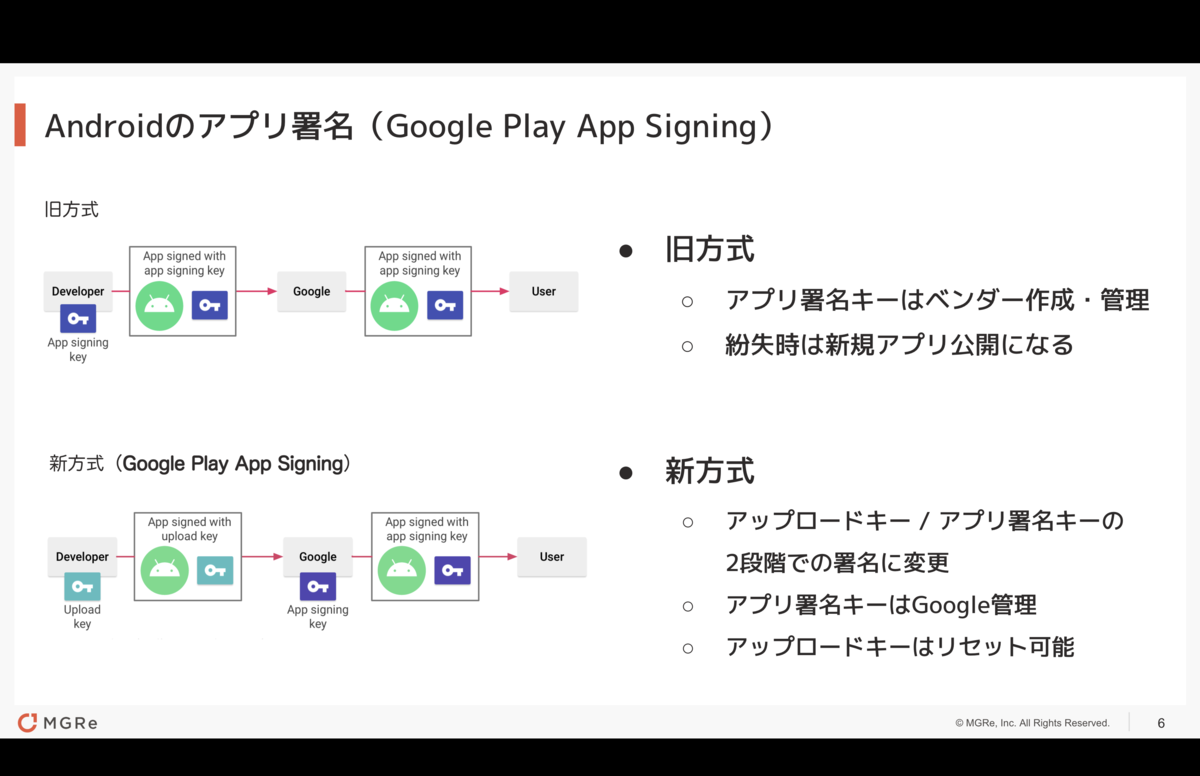 Androidのアプリ署名（Google Play App Signing）

旧方式

Developer

App signing key

App signed with app signing key

Google

App signed with app signing key

User

新方式（Google Play App Signing）

Developer

Upload key

App signed with upload key

Google

App signing key

App signed with app signing key

User

● 旧方式

○ アプリ署名キーはベンダー作成・管理

○ 紛失時は新規アプリ公開になる

● 新方式

○ アップロードキー / アプリ署名キーの2段階での署名に変更

○ アプリ署名キーはGoogle管理

○ アップロードキーはリセット可能

MGRe

© MGRe, Inc. All Rights Reserved.

6